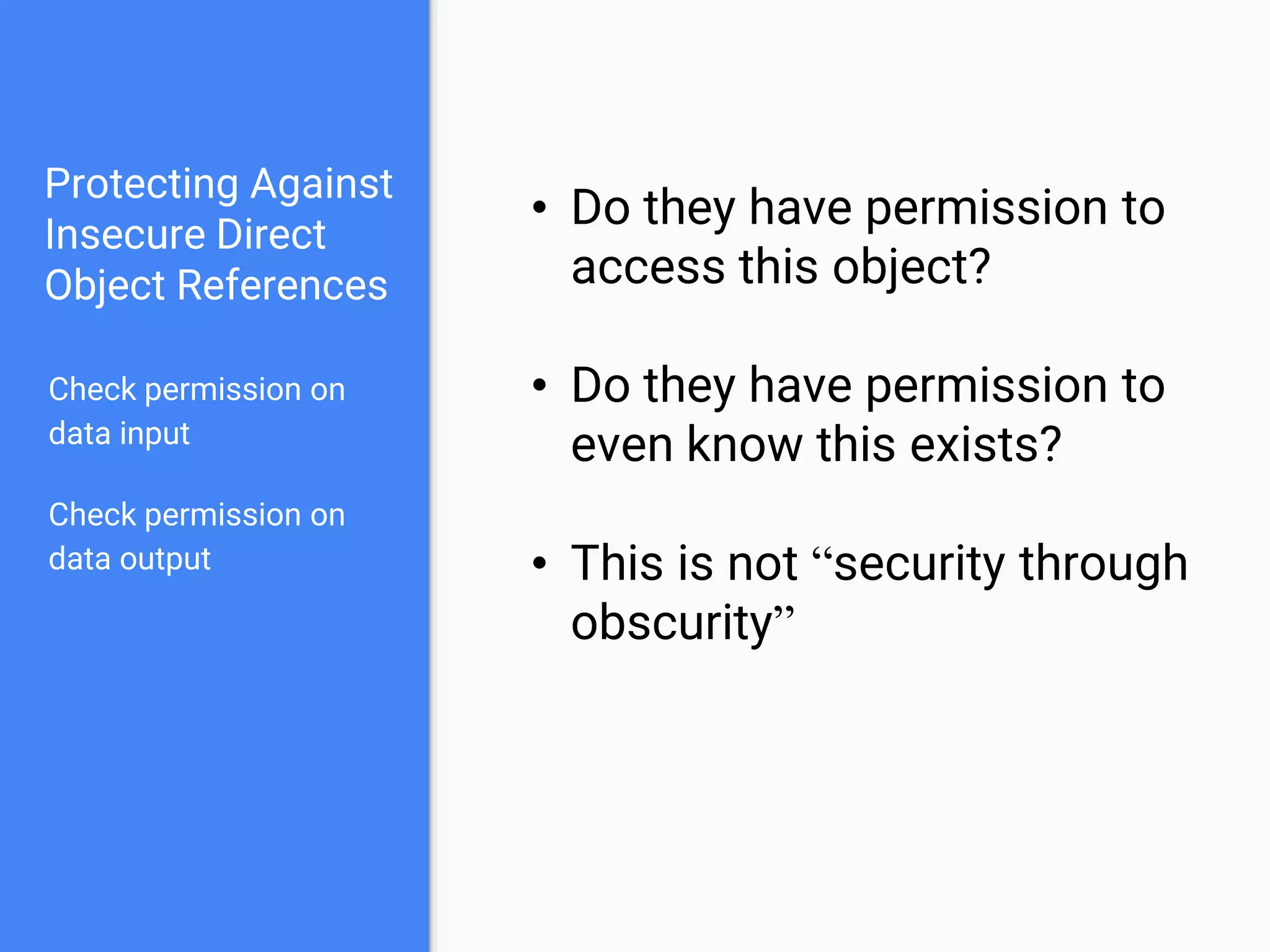 Protecting Against Insecure Direct Object References

Check permission on data input

Check permission on data output

• Do they have permission to access this object?

• Do they have permission to even know this exists?

• This is not “security through obscurity”